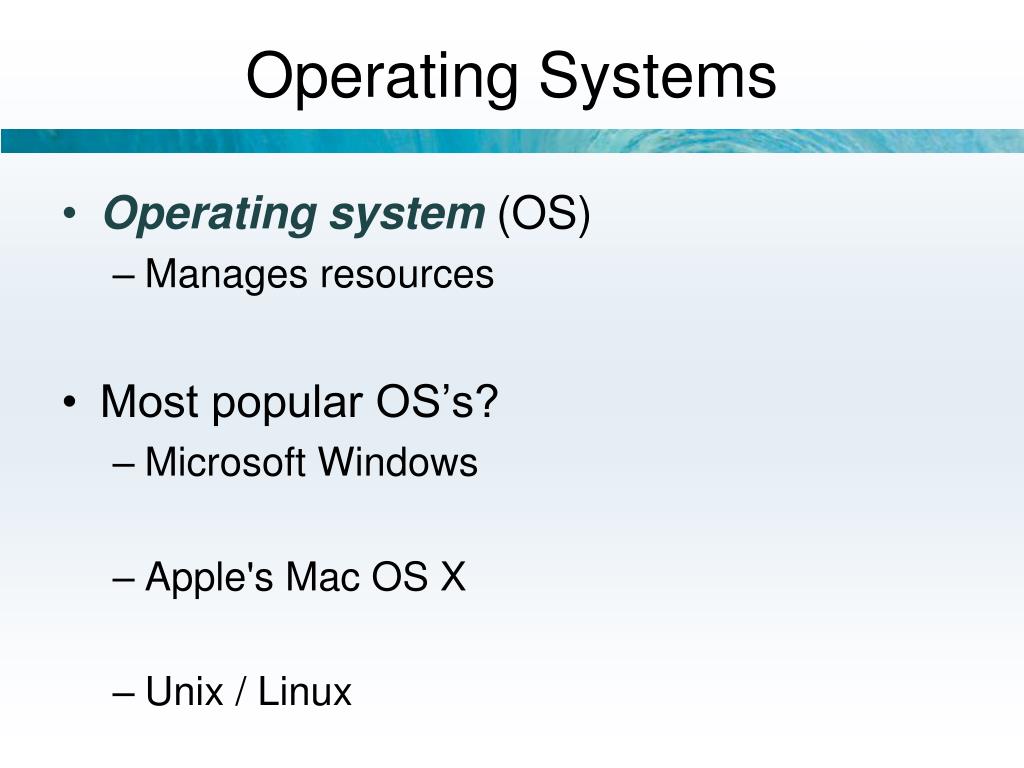 Operating Systems

• Operating system (OS)
– Manages resources

• Most popular OS’s?
– Microsoft Windows

– Apple's Mac OS X

– Unix / Linux